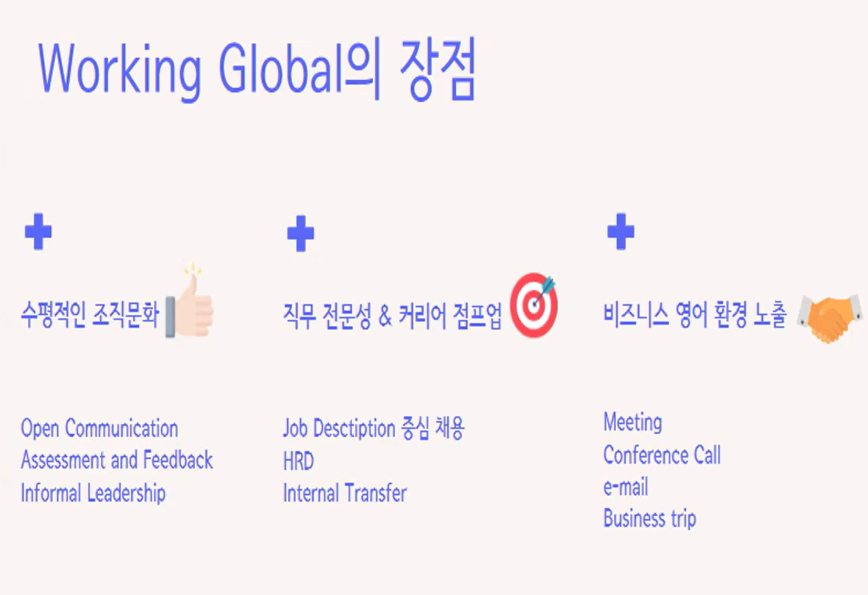 Working Global의 장점

수평적인 조직문화

Open Communication
Assessment and Feedback
Informal Leadership

직무 전문성 & 커리어 점프업

Job Desctiption 중심 채용
HRD
Internal Transfer

비즈니스 영어 환경 노출

Meeting
Conference Call
e-mail
Business trip